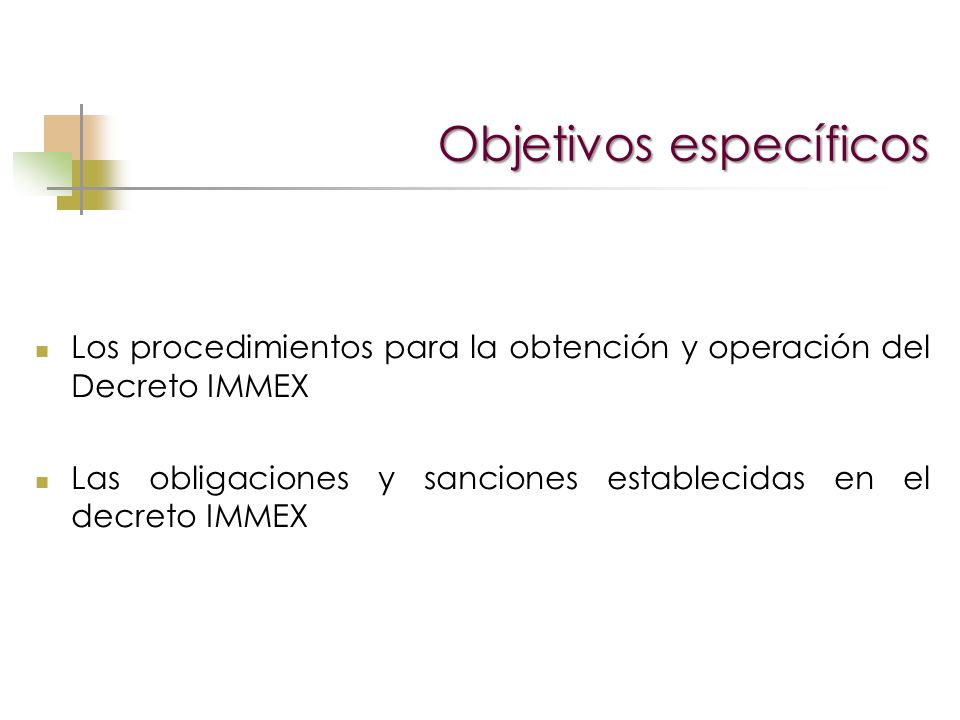 Objetivos específicos

Los procedimientos para la obtención y operación del Decreto IMMEX

Las obligaciones y sanciones establecidas en el decreto IMMEX